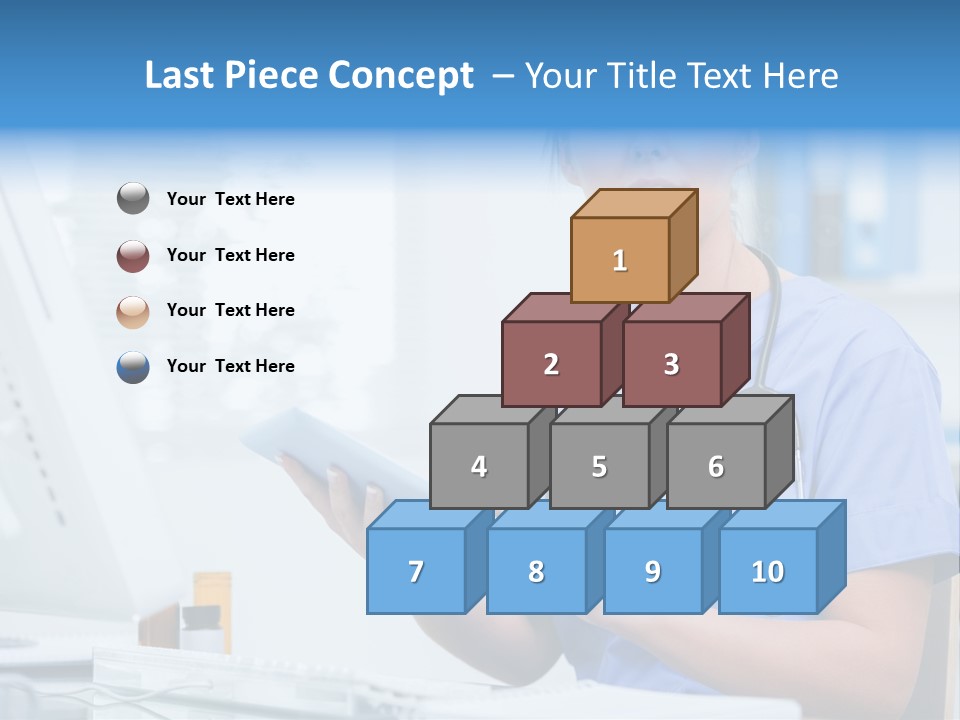 Last Piece Concept – Your Title Text Here

Your Text Here

Your Text Here

Your Text Here

Your Text Here

1

2 3

4 5 6

7 8 9 10